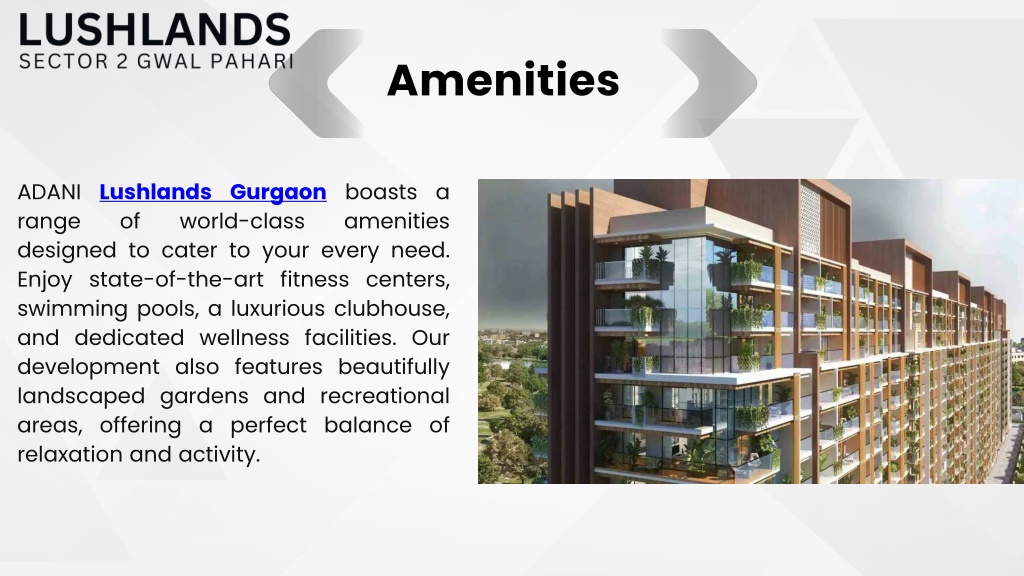 LUSHLANDS
SECTOR 2 GWAL PAHARI

Amenities

ADANI Lushlands Gurgaon boasts a range of world-class amenities designed to cater to your every need. Enjoy state-of-the-art fitness centers, swimming pools, a luxurious clubhouse, and dedicated wellness facilities. Our development also features beautifully landscaped gardens and recreational areas, offering a perfect balance of relaxation and activity.